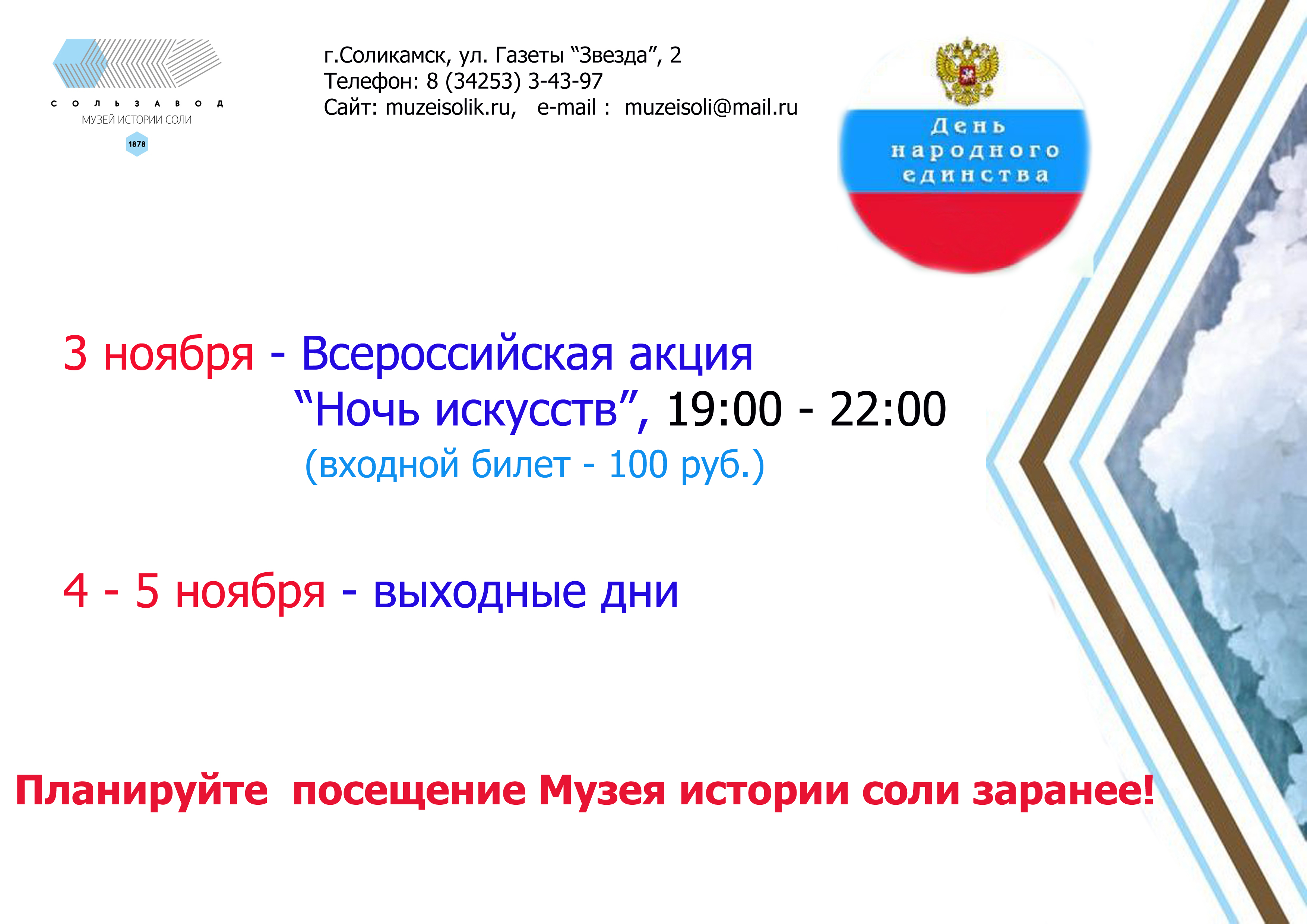 СОЛЬЗАВОД
МУЗЕЙ ИСТОРИИ СОЛИ
1878

г.Соликамск, ул. Газеты “Звезда”, 2
Телефон: 8 (34253) 3-43-97
Сайт: muzeisolik.ru, e-mail : muzeisoli@mail.ru

День народного единства

3 ноября - Всероссийская акция “Ночь искусств”, 19:00 - 22:00
(входной билет - 100 руб.)

4 - 5 ноября - выходные дни

Планируйте посещение Музея истории соли заранее!